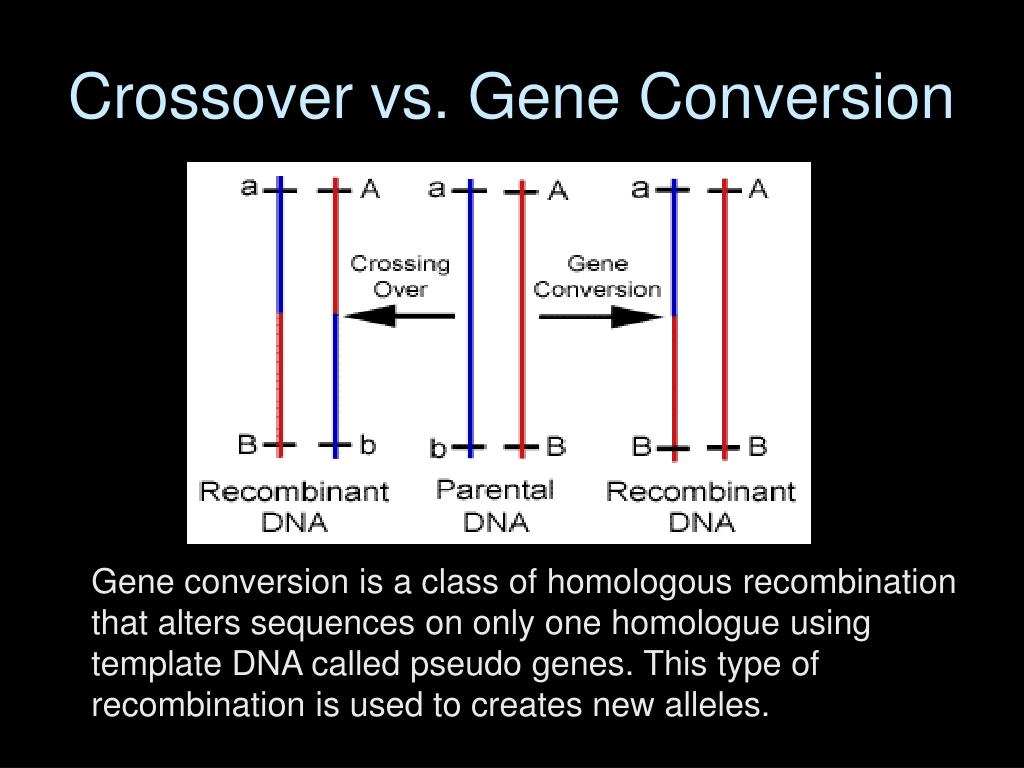 Crossover vs. Gene Conversion

a A a A a A

Crossing Over

Gene Conversion

B b b B B B

Recombinant DNA

Parental DNA

Recombinant DNA

Gene conversion is a class of homologous recombination that alters sequences on only one homologue using template DNA called pseudo genes. This type of recombination is used to creates new alleles.